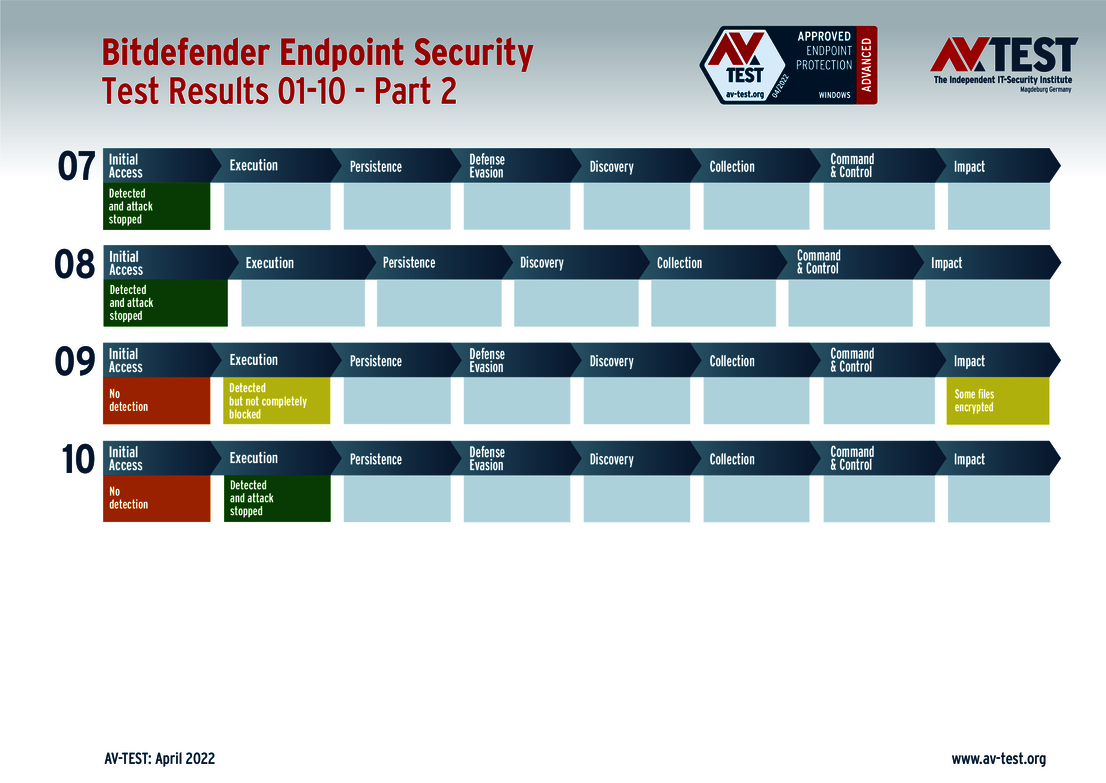 Bitdefender Endpoint Security
Test Results 01-10 - Part 2

AV TEST av-test.org 04/2022 APPROVED ENDPOINT PROTECTION WINDOWS ADVANCED

AV TEST
The Independent IT-Security Institute
Magdeburg Germany

07

| Initial Access | Execution | Persistence | Defense Evasion | Discovery | Collection | Command & Control | Impact |
|---|---|---|---|---|---|---|---|
| Detected and attack stopped | | | | | | | |

08

| Initial Access | Execution | Persistence | Discovery | Collection | Command & Control | Impact |
|---|---|---|---|---|---|---|
| Detected and attack stopped | | | | | | |

09

| Initial Access | Execution | Persistence | Defense Evasion | Discovery | Collection | Command & Control | Impact |
|---|---|---|---|---|---|---|---|
| No detection | Detected but not completely blocked | | | | | | Some files encrypted |

10

| Initial Access | Execution | Persistence | Defense Evasion | Discovery | Collection | Command & Control | Impact |
|---|---|---|---|---|---|---|---|
| No detection | Detected and attack stopped | | | | | | |

AV-TEST: April 2022

www.av-test.org